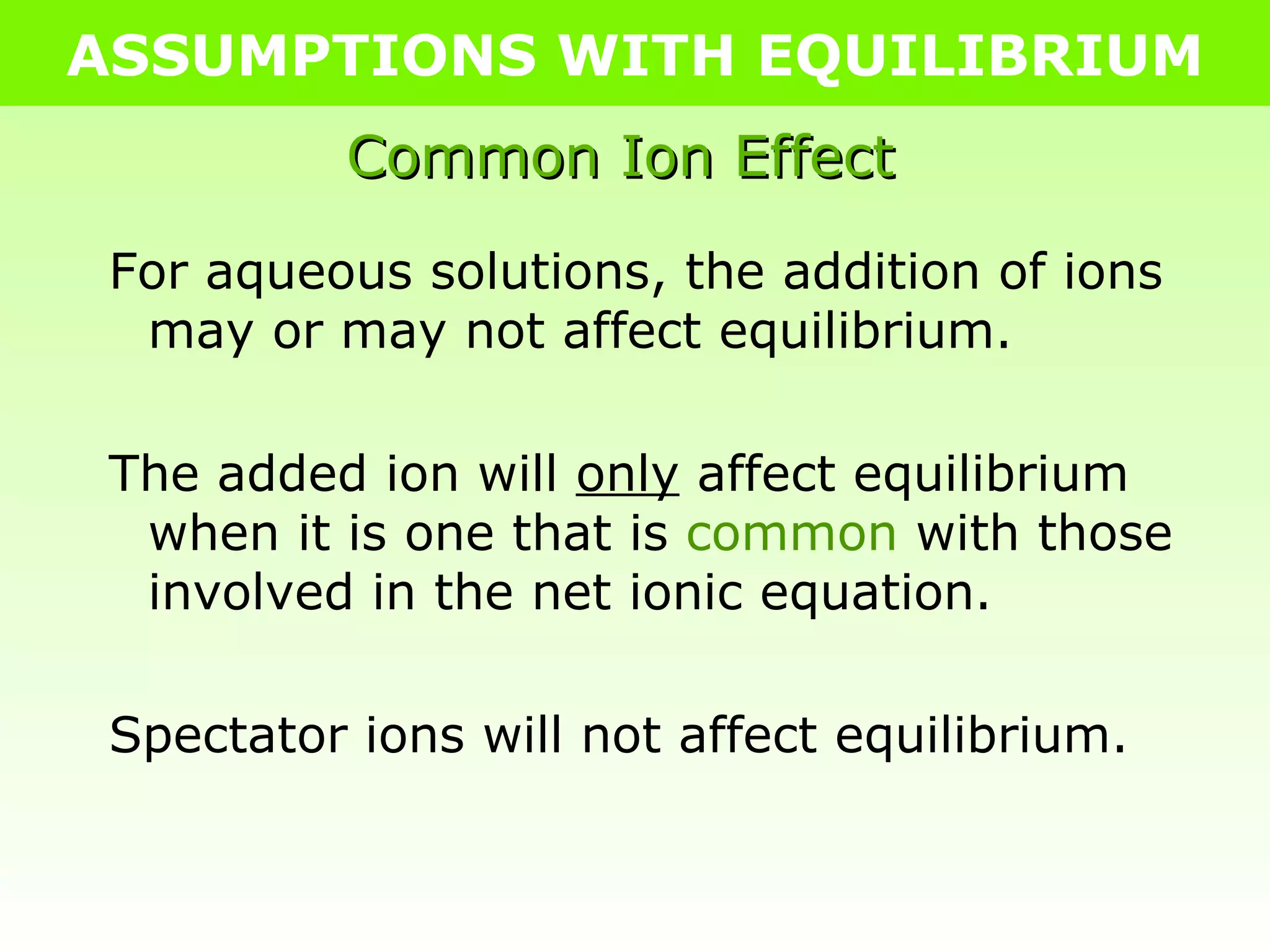 ASSUMPTIONS WITH EQUILIBRIUM

Common Ion Effect

For aqueous solutions, the addition of ions may or may not affect equilibrium.

The added ion will only affect equilibrium when it is one that is common with those involved in the net ionic equation.

Spectator ions will not affect equilibrium.